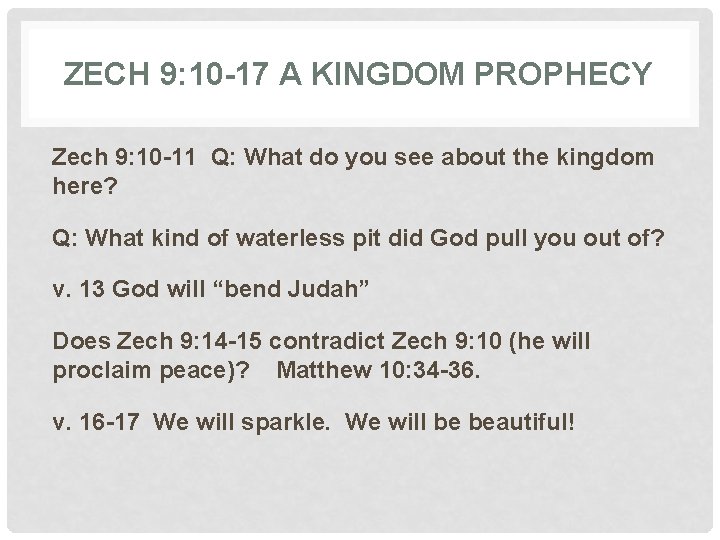 ZECH 9:10-17 A KINGDOM PROPHECY

Zech 9:10-11 Q: What do you see about the kingdom here?

Q: What kind of waterless pit did God pull you out of?

v. 13 God will “bend Judah”

Does Zech 9:14-15 contradict Zech 9:10 (he will proclaim peace)? Matthew 10:34-36.

v. 16-17 We will sparkle. We will be beautiful!